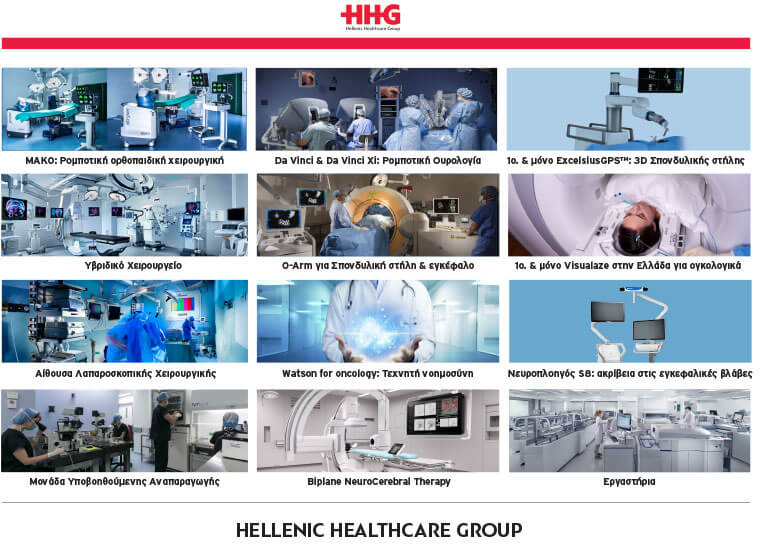 HHG
Hellenic Healthcare Group

MAKO: Ρομποτική ορθοπαιδική χειρουργική

Da Vinci & Da Vinci Xi: Ρομποτική Ουρολογία

1ο. & μόνο ExcelsiusGPS™: 3D Σπονδυλικής στήλης

Υβριδικό Χειρουργείο

O-Arm για Σπονδυλική στήλη & εγκέφαλο

1ο. & μόνο Visualaze στην Ελλάδα για ογκολογικά

Αίθουσα Λαπαροσκοπικής Χειρουργικής

Watson for oncology: Τεχνητή νοημοσύνη

Νευροπλοηγός S8: ακρίβεια στις εγκεφαλικές βλάβες

Μονάδα Υποβοηθούμενης Αναπαραγωγής

Biplane NeuroCerebral Therapy

Εργαστήρια

HELLENIC HEALTHCARE GROUP